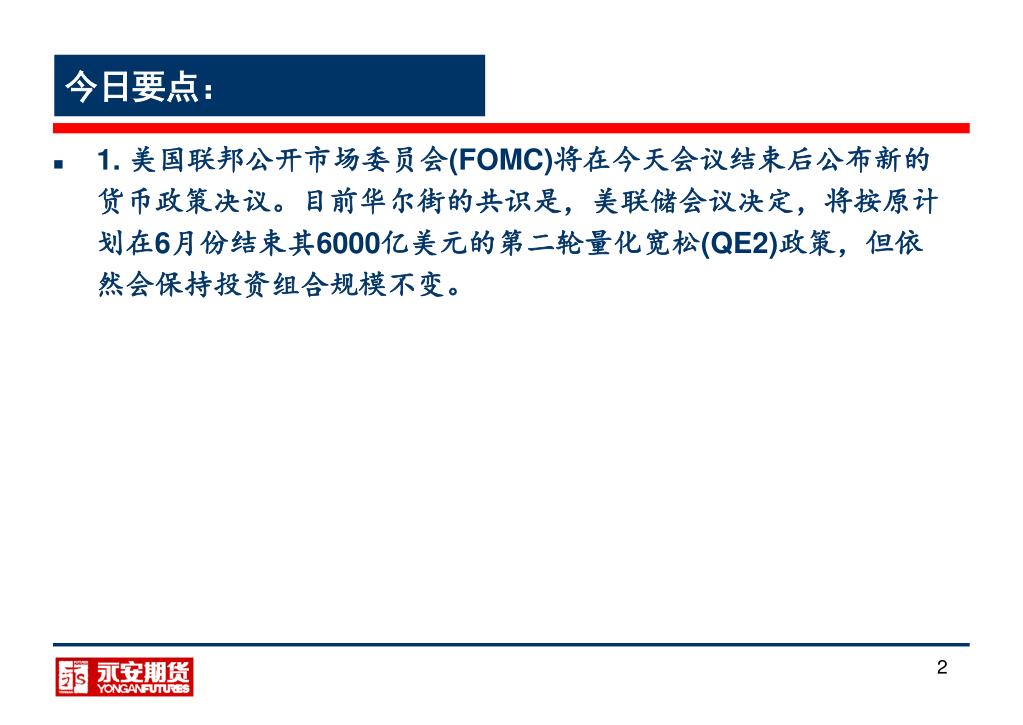 今日要点：

1. 美国联邦公开市场委员会(FOMC)将在今天会议结束后公布新的货币政策决议。目前华尔街的共识是，美联储会议决定，将按原计划在6月份结束其6000亿美元的第二轮量化宽松(QE2)政策，但依然会保持投资组合规模不变。

永安期货
YONGANFUTURES

2